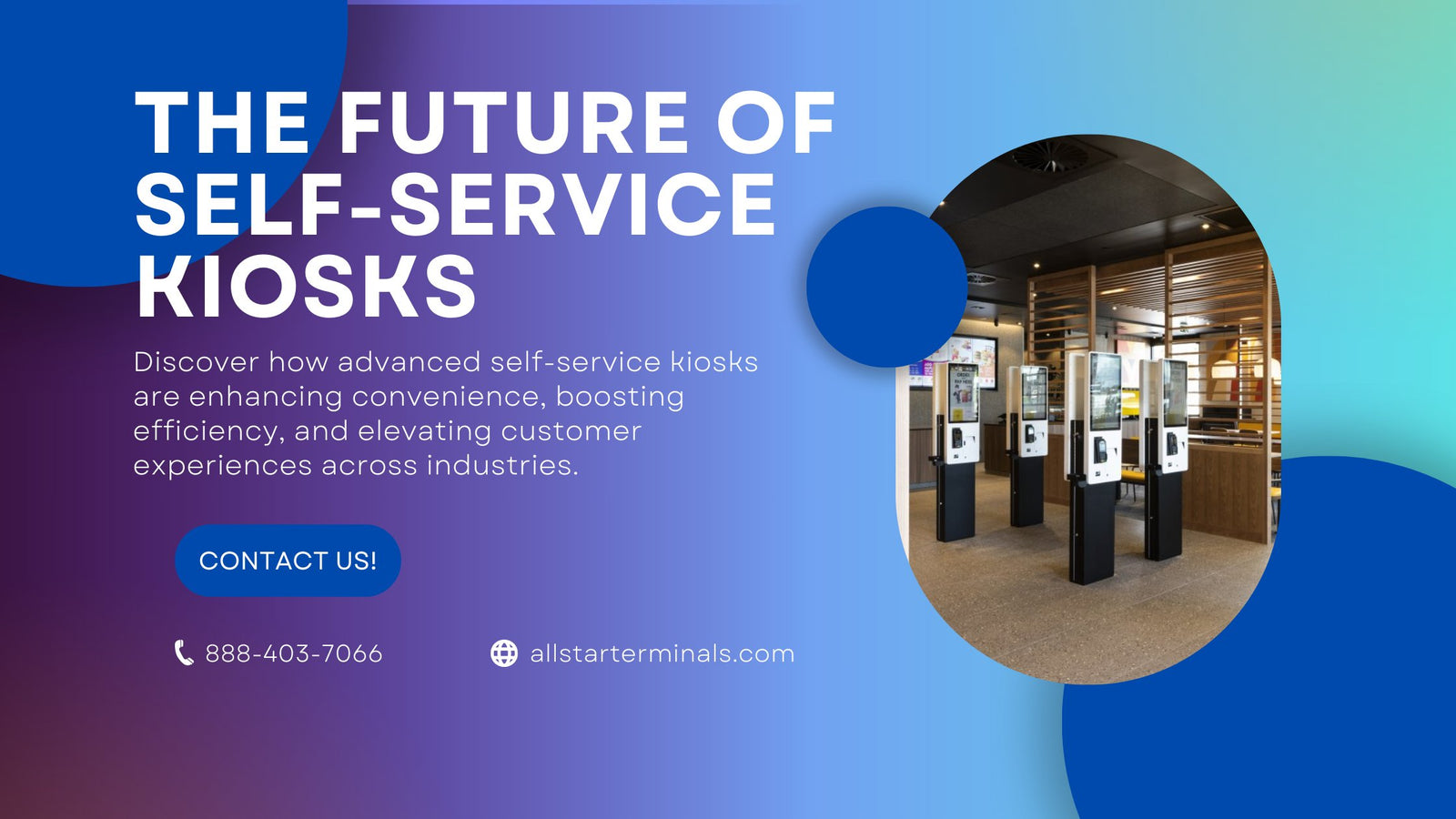 THE FUTURE OF SELF-SERVICE KIOSKS

Discover how advanced self-service kiosks are enhancing convenience, boosting efficiency, and elevating customer experiences across industries.

CONTACT US!

888-403-7066

allstarterminals.com